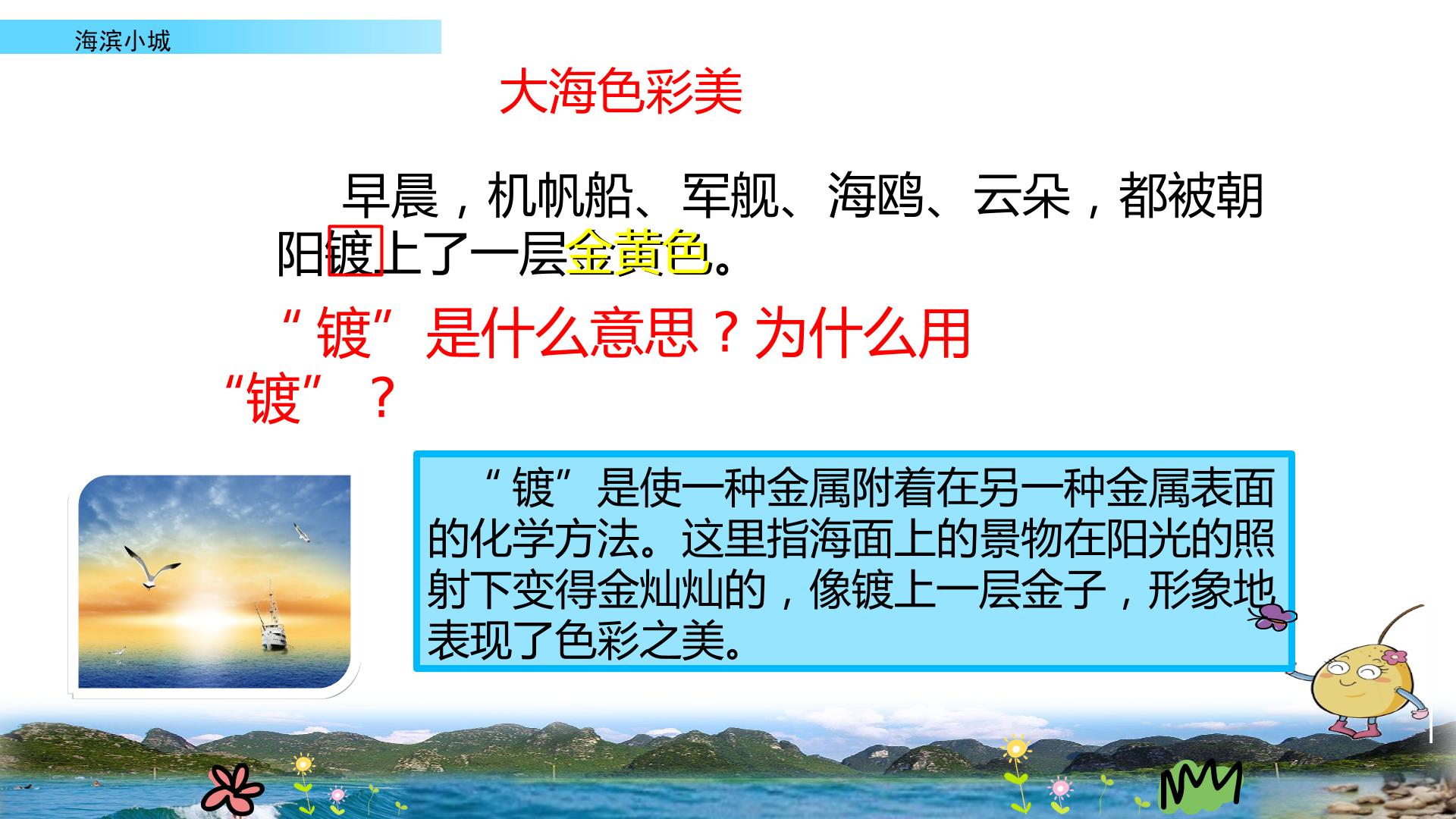 海滨小城

大海色彩美

早晨，机帆船、军舰、海鸥、云朵，都被朝阳镀上了一层金黄色。

“镀”是什么意思？为什么用“镀”？

“镀”是使一种金属附着在另一种金属表面的化学方法。这里指海面上的景物在阳光的照射下变得金灿灿的，像镀上一层金子，形象地表现了色彩之美。